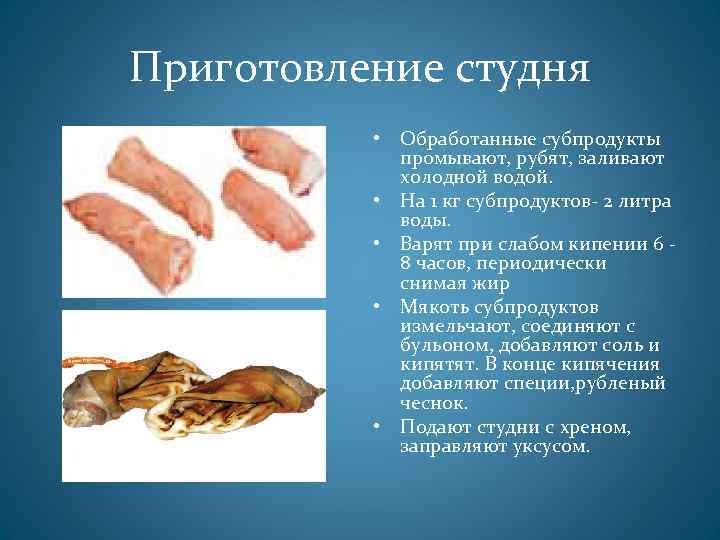 Приготовление студня

• Обработанные субпродукты промывают, рубят, заливают холодной водой.
• На 1 кг субпродуктов- 2 литра воды.
• Варят при слабом кипении 6 - 8 часов, периодически снимая жир
• Мякоть субпродуктов измельчают, соединяют с бульоном, добавляют соль и кипятят. В конце кипячения добавляют специи,рубленый чеснок.
• Подают студни с хреном, заправляют уксусом.